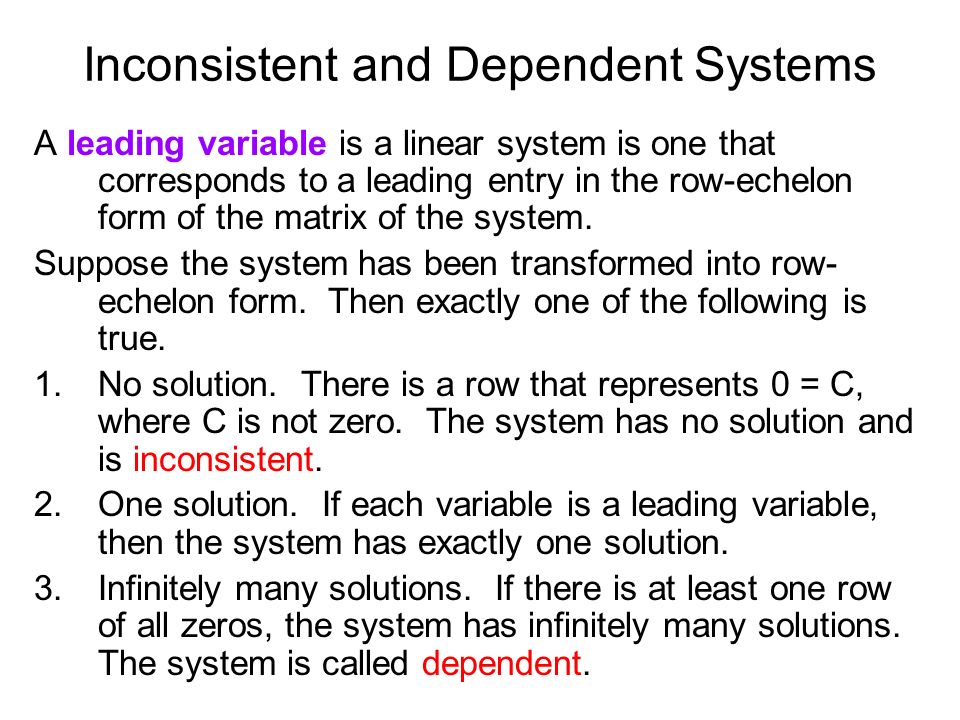 Inconsistent and Dependent Systems

A leading variable is a linear system is one that corresponds to a leading entry in the row-echelon form of the matrix of the system.

Suppose the system has been transformed into row-echelon form. Then exactly one of the following is true.

1. No solution. There is a row that represents 0 = C, where C is not zero. The system has no solution and is inconsistent.
2. One solution. If each variable is a leading variable, then the system has exactly one solution.
3. Infinitely many solutions. If there is at least one row of all zeros, the system has infinitely many solutions. The system is called dependent.